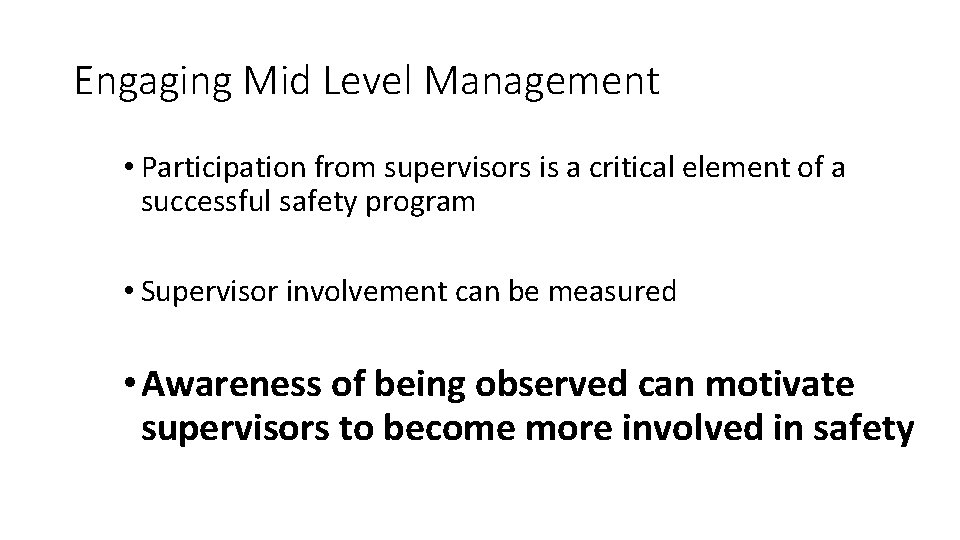 Engaging Mid Level Management

• Participation from supervisors is a critical element of a successful safety program

• Supervisor involvement can be measured

• Awareness of being observed can motivate supervisors to become more involved in safety